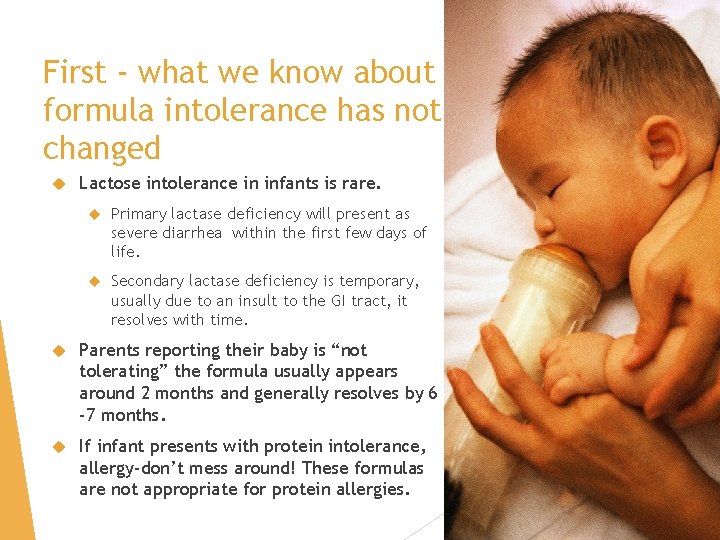 First - what we know about formula intolerance has not changed

Lactose intolerance in infants is rare.

Primary lactase deficiency will present as severe diarrhea within the first few days of life.

Secondary lactase deficiency is temporary, usually due to an insult to the GI tract, it resolves with time.

Parents reporting their baby is “not tolerating” the formula usually appears around 2 months and generally resolves by 6 -7 months.

If infant presents with protein intolerance, allergy-don’t mess around! These formulas are not appropriate for protein allergies.